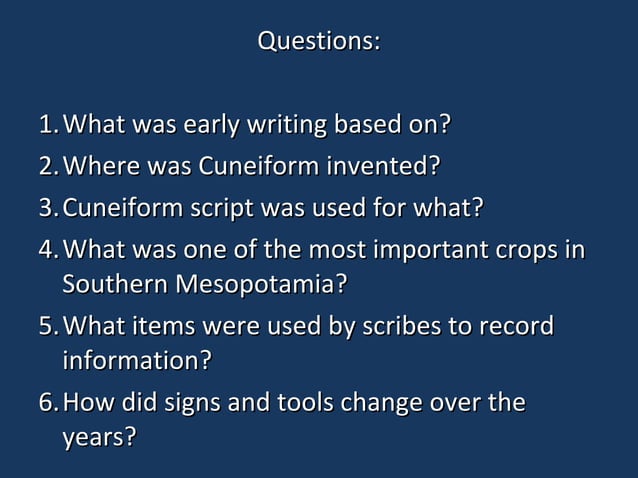 Questions:

1. What was early writing based on?
2. Where was Cuneiform invented?
3. Cuneiform script was used for what?
4. What was one of the most important crops in Southern Mesopotamia?
5. What items were used by scribes to record information?
6. How did signs and tools change over the years?